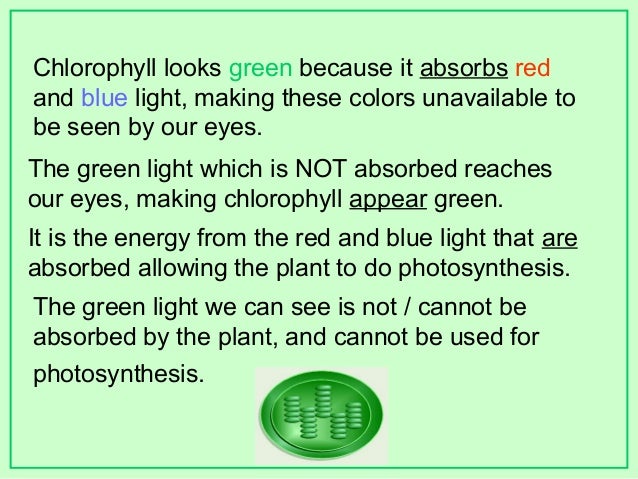 Chlorophyll looks green because it absorbs red and blue light, making these colors unavailable to be seen by our eyes.

The green light which is NOT absorbed reaches our eyes, making chlorophyll appear green.

It is the energy from the red and blue light that are absorbed allowing the plant to do photosynthesis.

The green light we can see is not / cannot be absorbed by the plant, and cannot be used for photosynthesis.